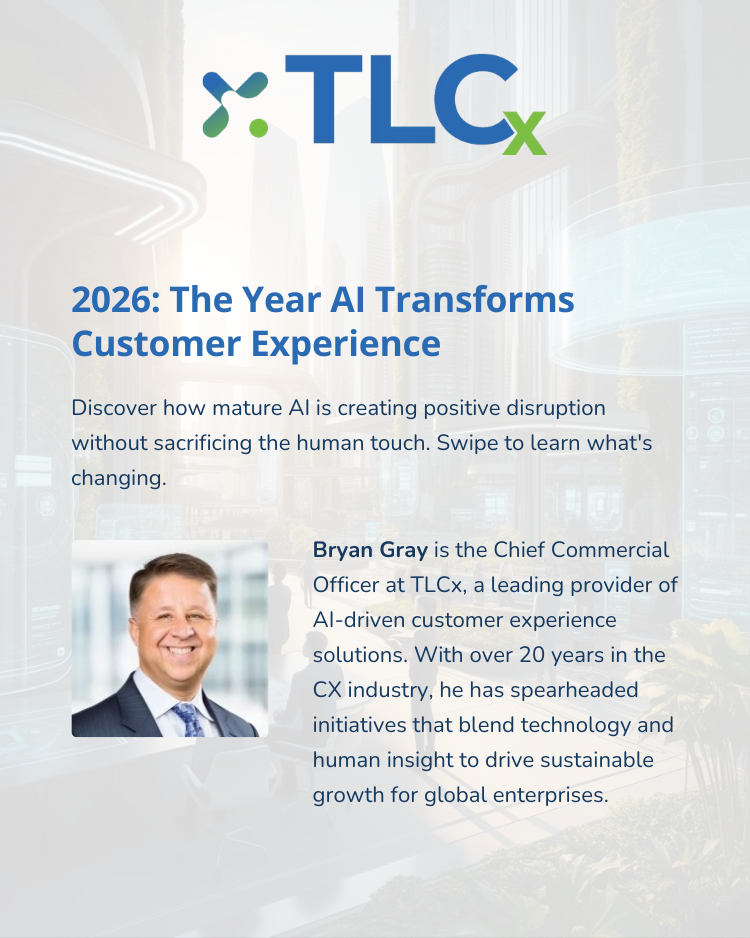 TLCx

2026: The Year AI Transforms Customer Experience

Discover how mature AI is creating positive disruption without sacrificing the human touch. Swipe to learn what's changing.

Bryan Gray is the Chief Commercial Officer at TLCx, a leading provider of AI-driven customer experience solutions. With over 20 years in the CX industry, he has spearheaded initiatives that blend technology and human insight to drive sustainable growth for global enterprises.